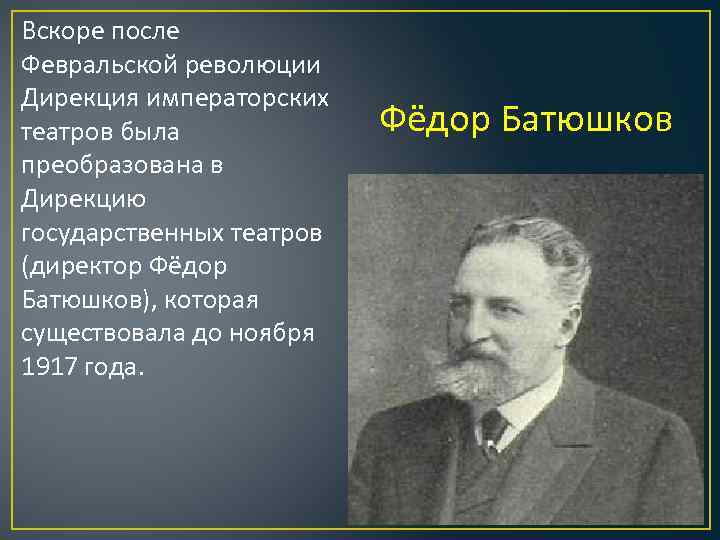 Вскоре после Февральской революции Дирекция императорских театров была преобразована в Дирекцию государственных театров (директор Фёдор Батюшков), которая существовала до ноября 1917 года.

Фёдор Батюшков